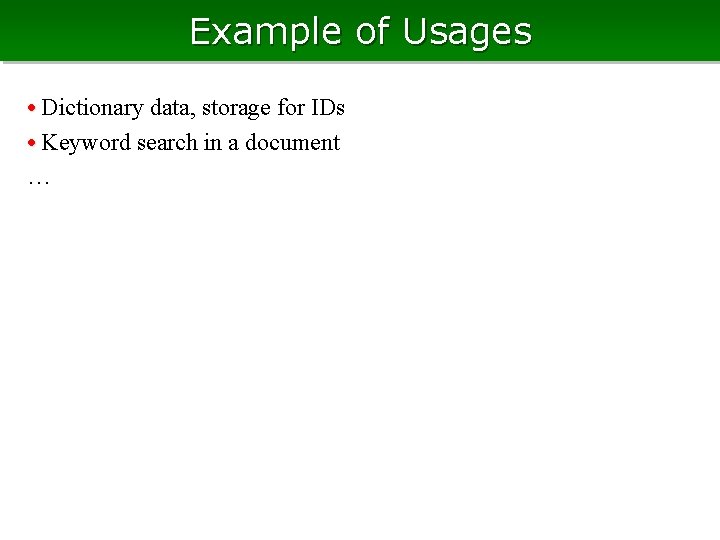 Example of Usages

• Dictionary data, storage for IDs
• Keyword search in a document
…